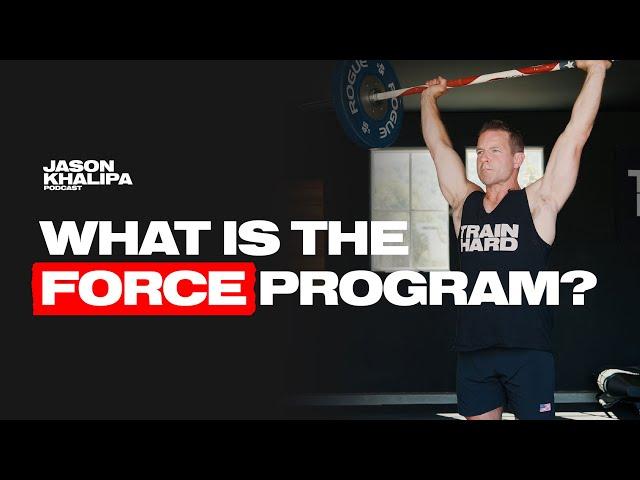 JASON
KHALIPA
PODCAST

WHAT IS THE FORCE PROGRAM?

ROGUE
ROGUE

TRAIN
HARD